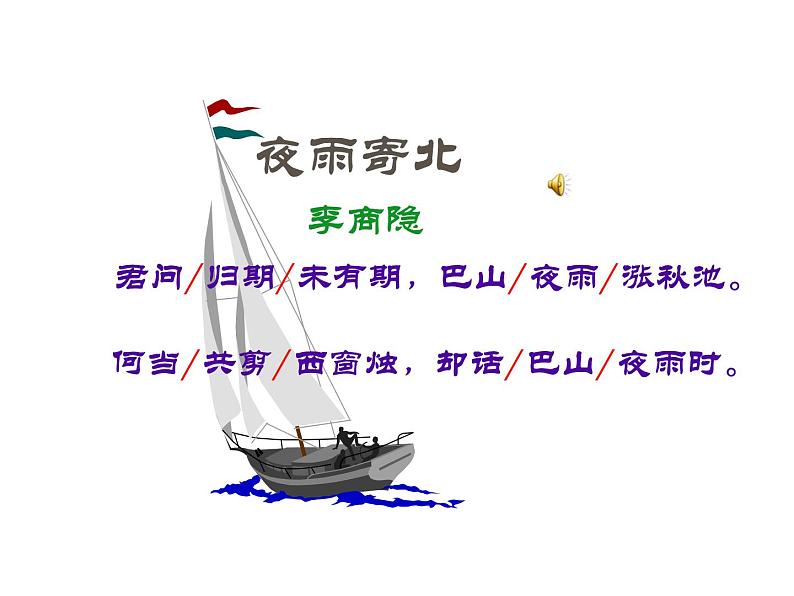 夜雨寄北

李商隐

君问/归期/未有期，巴山/夜雨/涨秋池。

何当/共剪/西窗烛，却话/巴山/夜雨时。